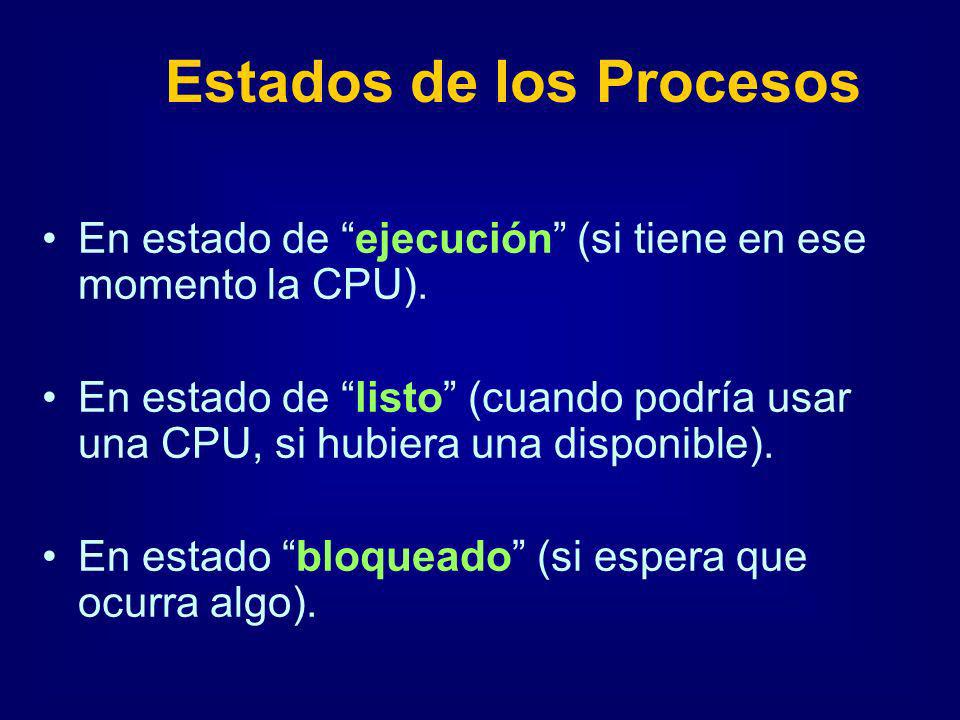 Estados de los Procesos

• En estado de “ejecución” (si tiene en ese momento la CPU).

• En estado de “listo” (cuando podría usar una CPU, si hubiera una disponible).

• En estado “bloqueado” (si espera que ocurra algo).